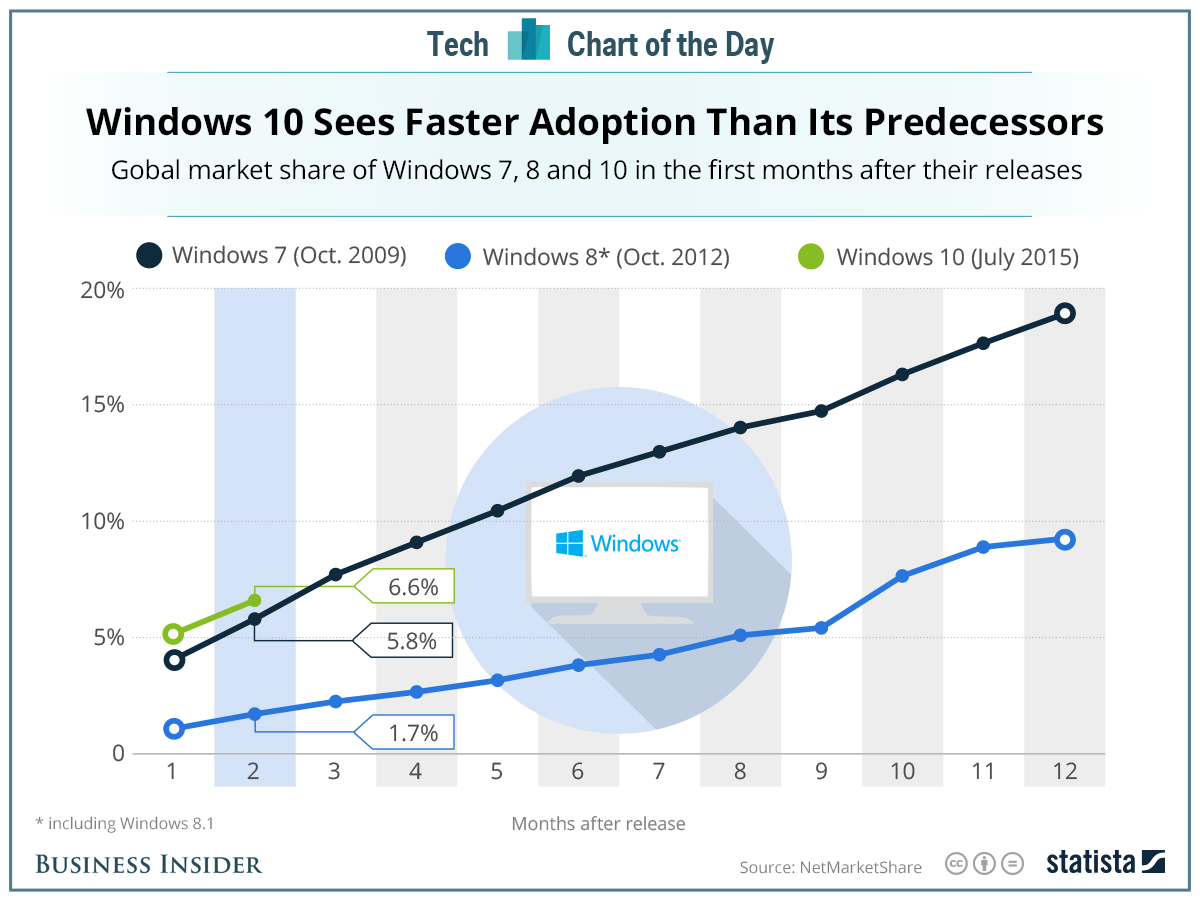 Tech Chart of the Day

Windows 10 Sees Faster Adoption Than Its Predecessors

Gobal market share of Windows 7, 8 and 10 in the first months after their releases

Windows 7 (Oct. 2009)
Windows 8* (Oct. 2012)
Windows 10 (July 2015)

20%
15%
10%
5%
0

Windows

6.6%
5.8%
1.7%

1 2 3 4 5 6 7 8 9 10 11 12

* including Windows 8.1

Months after release

BUSINESS INSIDER

Source: NetMarketShare

statista